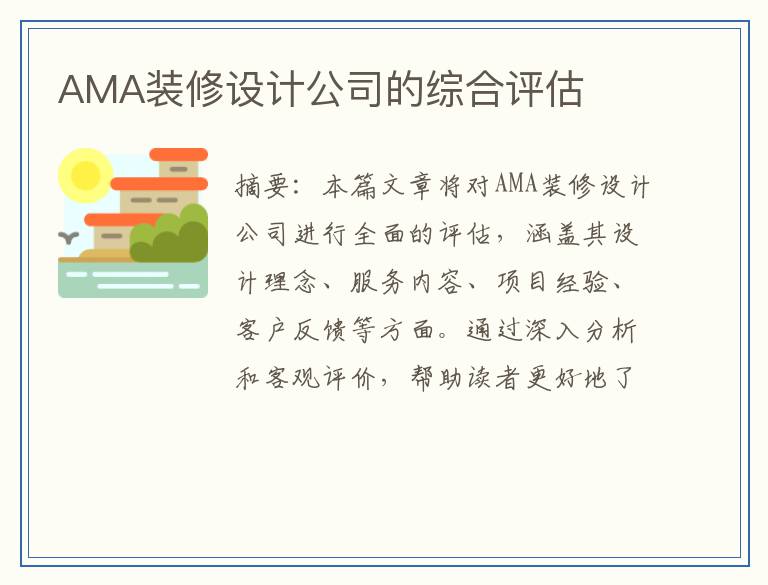 AMA装修设计公司的综合评估

摘要：本篇文章将对AMA装修设计公司进行全面的评估，涵盖其设计理念、服务内容、项目经验、客户反馈等方面。通过深入分析和客观评价，帮助读者更好地了